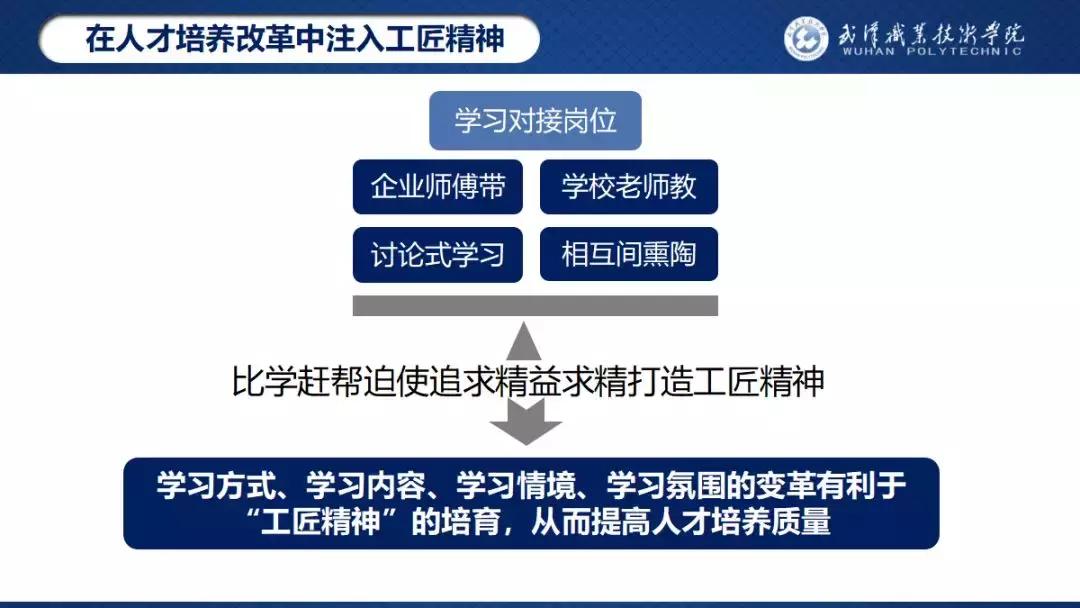 在人才培养改革中注入工匠精神

武汉职业技术学院
WUHAN POLYTECHNIC

学习对接岗位

企业师傅带

学校老师教

讨论式学习

相互间熏陶

比学赶帮迫使追求精益求精打造工匠精神

学习方式、学习内容、学习情境、学习氛围的变革有利于“工匠精神”的培育，从而提高人才培养质量